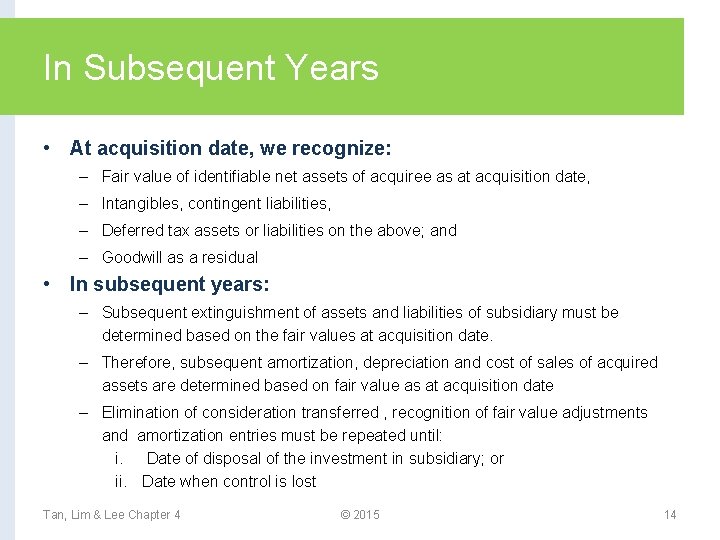 In Subsequent Years

• At acquisition date, we recognize:
– Fair value of identifiable net assets of acquiree as at acquisition date,
– Intangibles, contingent liabilities,
– Deferred tax assets or liabilities on the above; and
– Goodwill as a residual

• In subsequent years:
– Subsequent extinguishment of assets and liabilities of subsidiary must be determined based on the fair values at acquisition date.
– Therefore, subsequent amortization, depreciation and cost of sales of acquired assets are determined based on fair value as at acquisition date
– Elimination of consideration transferred , recognition of fair value adjustments and amortization entries must be repeated until:
i. Date of disposal of the investment in subsidiary; or
ii. Date when control is lost

Tan, Lim & Lee Chapter 4 © 2015 14